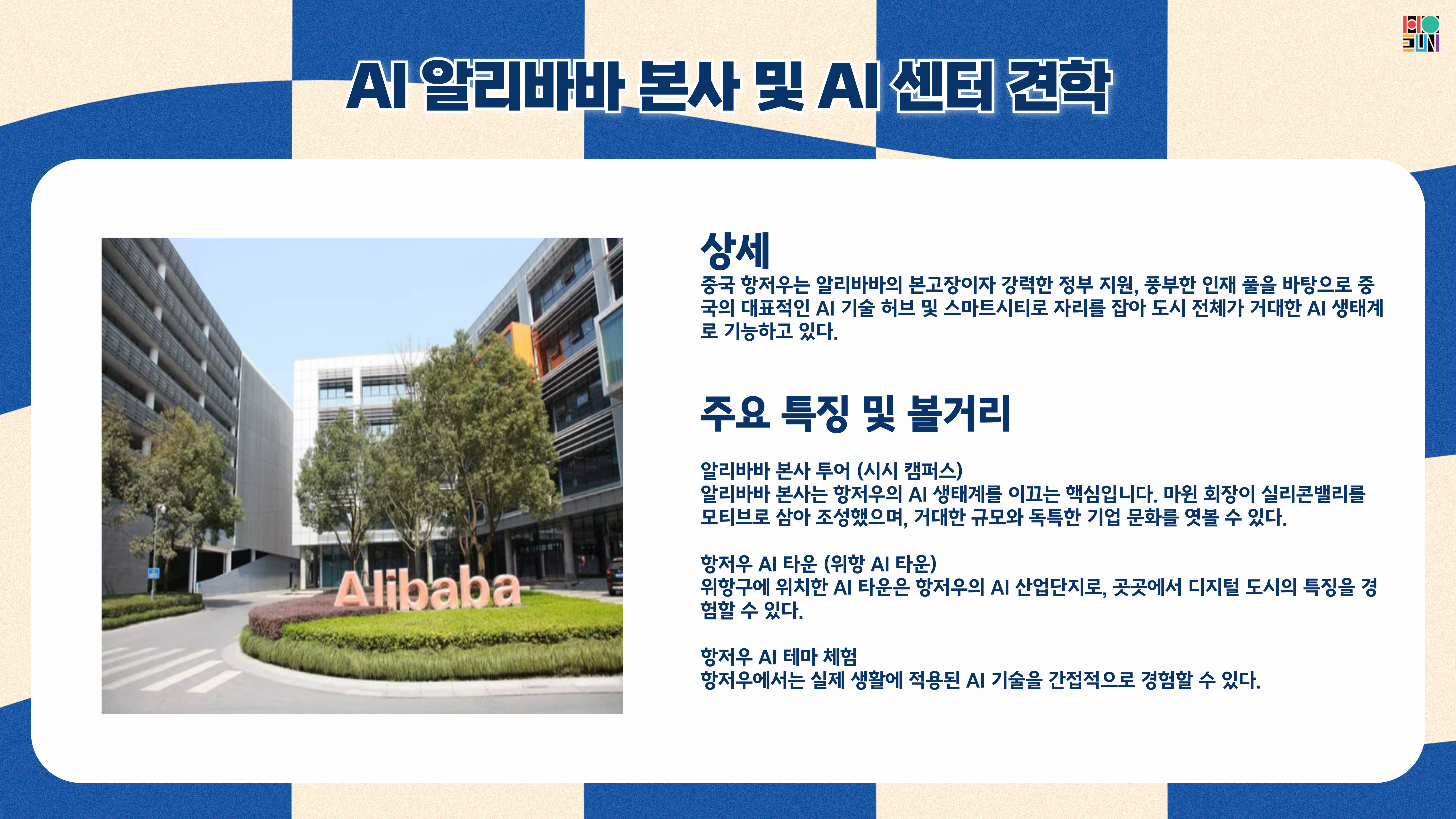 AI 알리바바 본사 및 AI 센터 견학

Alibaba

상세
중국 항저우는 알리바바의 본고장이자 강력한 정부 지원, 풍부한 인재 풀을 바탕으로 중국의 대표적인 AI 기술 허브 및 스마트시티로 자리를 잡아 도시 전체가 거대한 AI 생태계로 기능하고 있다.

주요 특징 및 볼거리

알리바바 본사 투어 (시시 캠퍼스)
알리바바 본사는 항저우의 AI 생태계를 이끄는 핵심입니다. 마윈 회장이 실리콘밸리를 모티브로 삼아 조성했으며, 거대한 규모와 독특한 기업 문화를 엿볼 수 있다.

항저우 AI 타운 (위항 AI 타운)
위항구에 위치한 AI 타운은 항저우의 AI 산업단지로, 곳곳에서 디지털 도시의 특징을 경험할 수 있다.

항저우 AI 테마 체험
항저우에서는 실제 생활에 적용된 AI 기술을 간접적으로 경험할 수 있다.